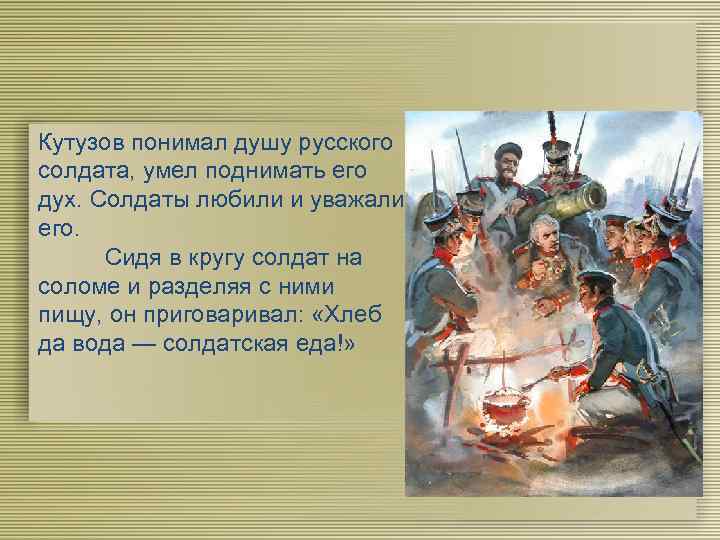 Кутузов понимал душу русского солдата, умел поднимать его дух. Солдаты любили и уважали его.

Сидя в кругу солдат на соломе и разделяя с ними пищу, он приговаривал: «Хлеб да вода — солдатская еда!»